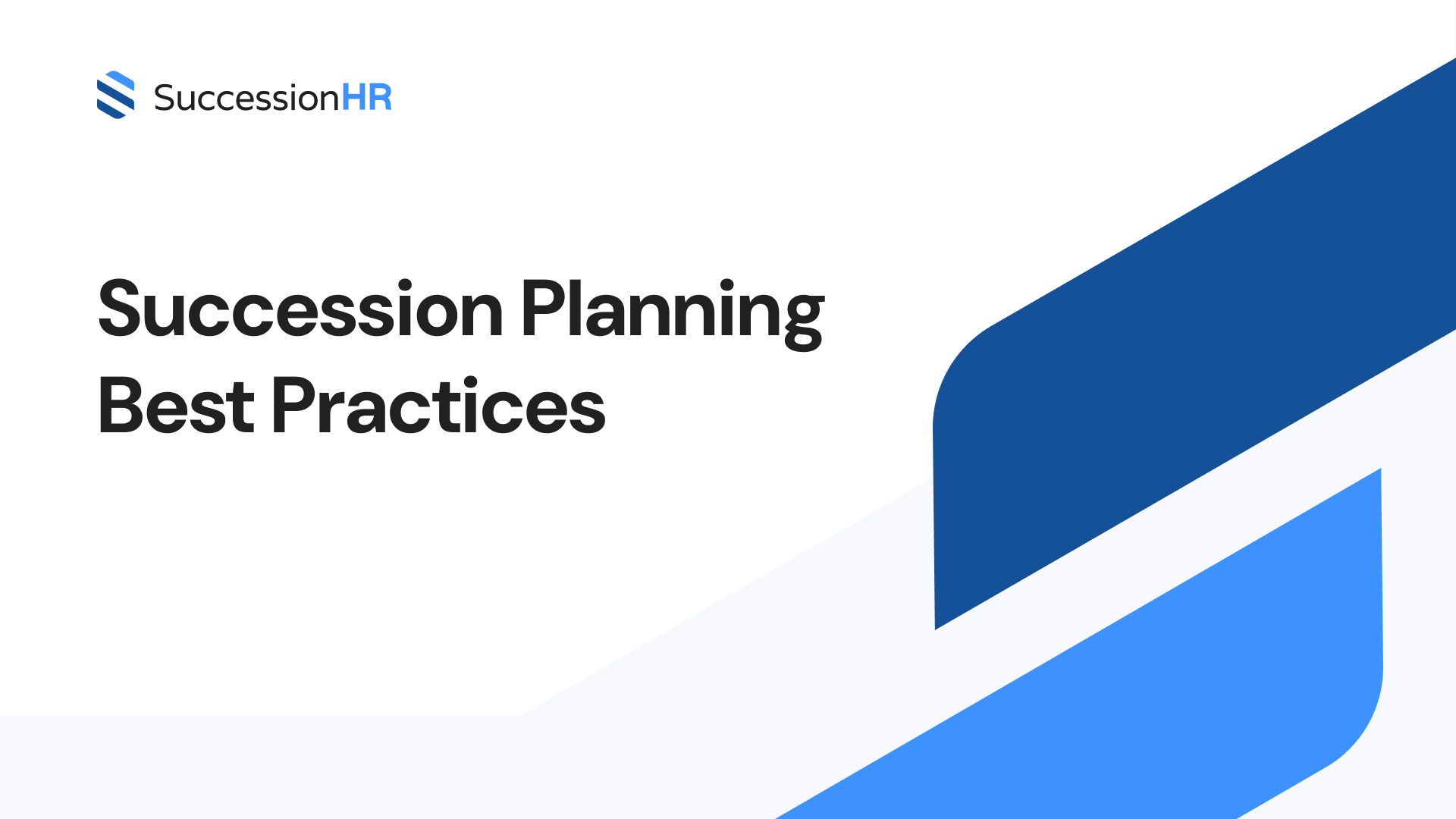 SuccessionHR

Succession Planning
Best Practices